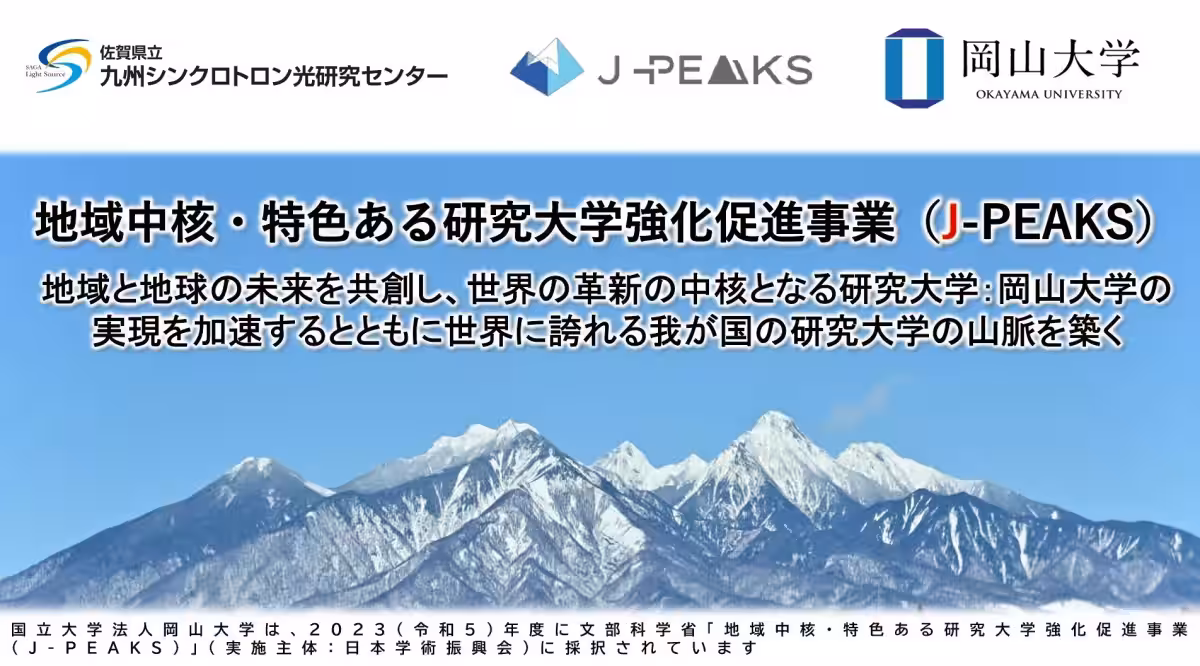 SAGA Light Source
佐賀県立
九州シンクロトロン光研究センター

J-PEAKS

岡山大学
OKAYAMA UNIVERSITY

地域中核・特色ある研究大学強化促進事業（J-PEAKS）

地域と地球の未来を共創し、世界の革新の中核となる研究大学：岡山大学の実現を加速するとともに世界に誇れる我が国の研究大学の山脈を築く

国立大学法人岡山大学は、２０２３（令和５）年度に文部科学省「地域中核・特色ある研究大学強化促進事業（Ｊ－ＰＥＡＫＳ）」（実施主体：日本学術振興会）に採択されています